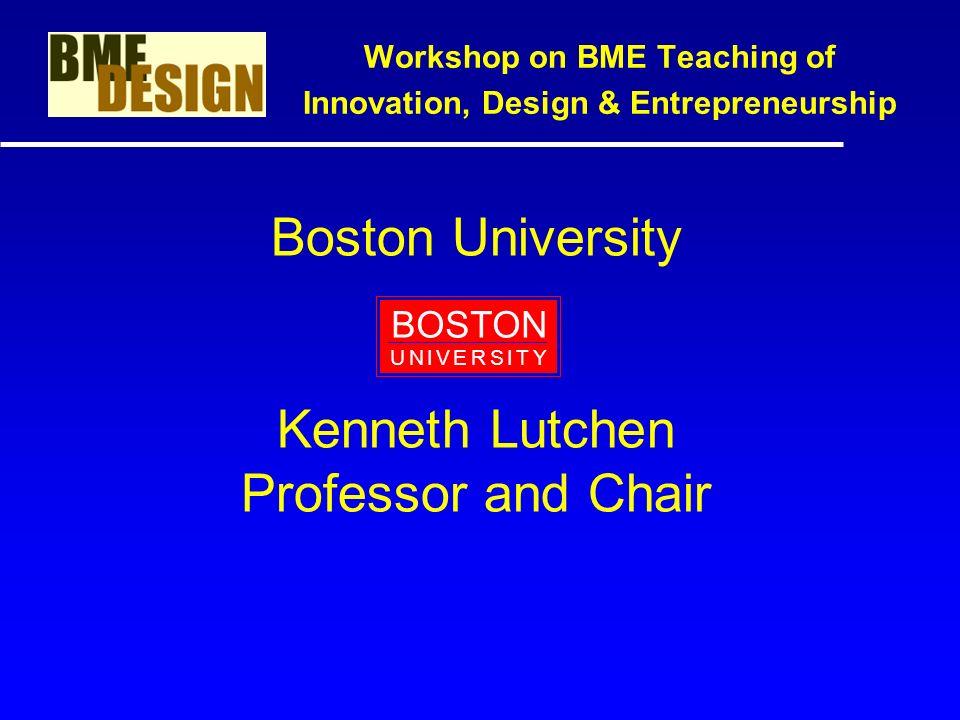 BME DESIGN

Workshop on BME Teaching of Innovation, Design & Entrepreneurship

Boston University

BOSTON UNIVERSITY

Kenneth Lutchen
Professor and Chair